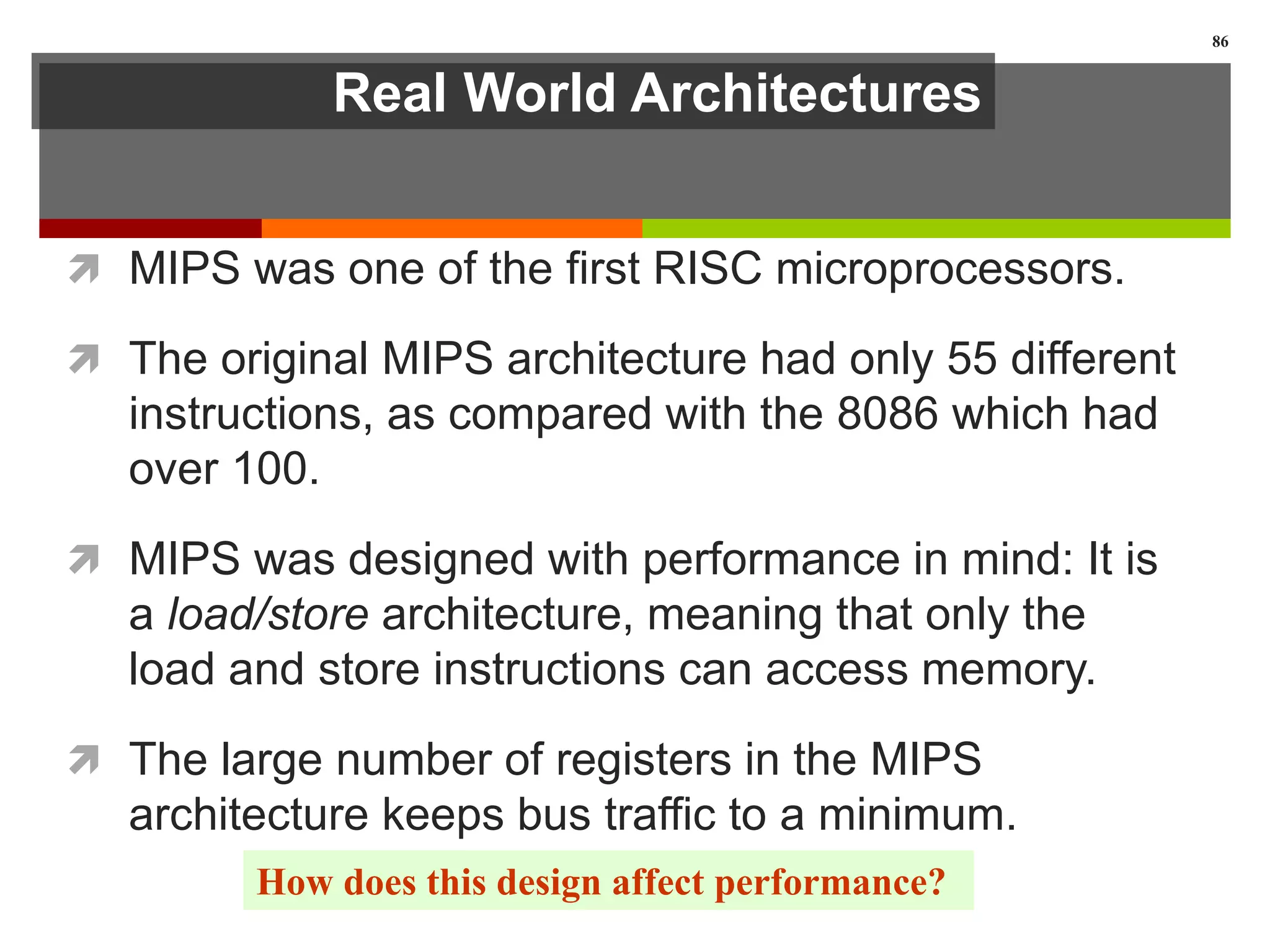 86

Real World Architectures

MIPS was one of the first RISC microprocessors.

The original MIPS architecture had only 55 different instructions, as compared with the 8086 which had over 100.

MIPS was designed with performance in mind: It is a load/store architecture, meaning that only the load and store instructions can access memory.

The large number of registers in the MIPS architecture keeps bus traffic to a minimum.

How does this design affect performance?